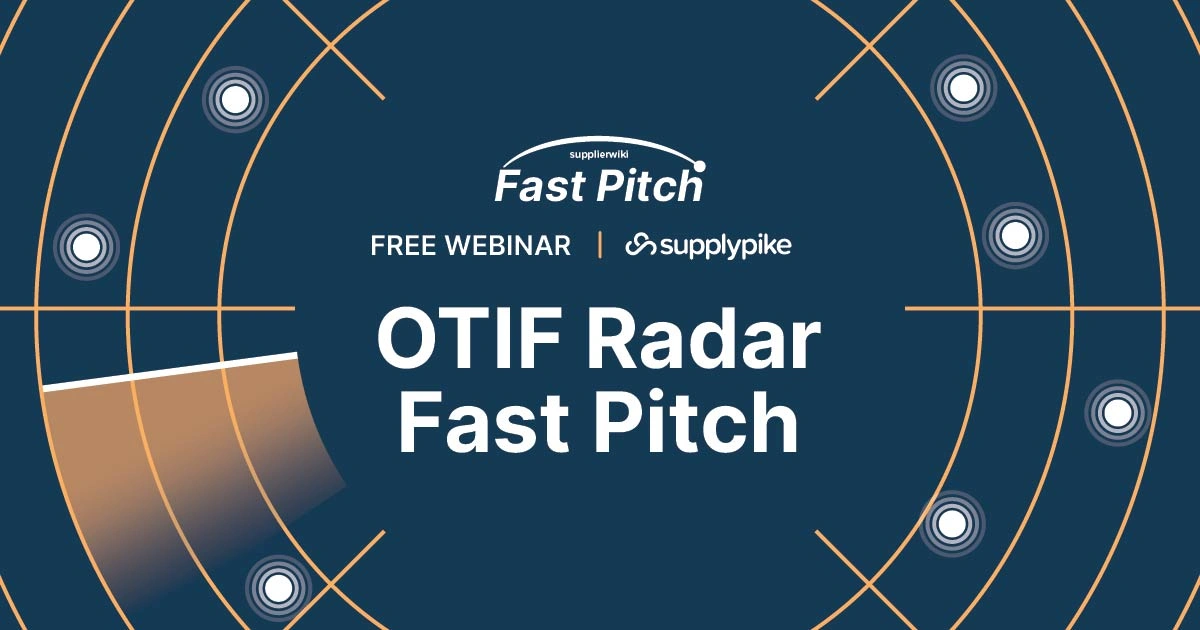 supplierwiki
Fast Pitch

FREE WEBINAR | supplypike

OTIF Radar
Fast Pitch